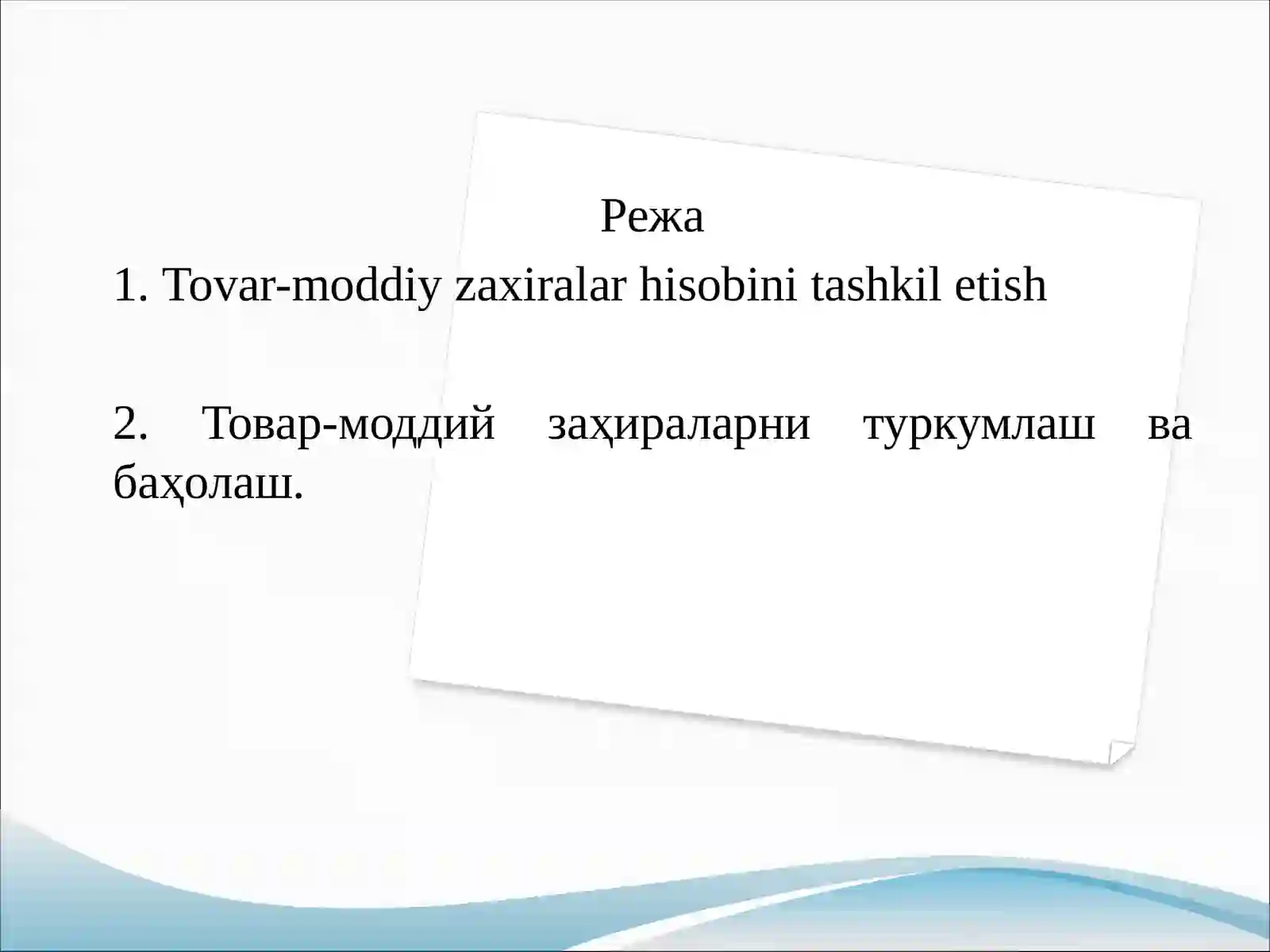 Режа

1. Tovar-moddiy zaxiralar hisobini tashkil etish

2. Товар-моддий заҳираларни туркумлаш ва баҳолаш.